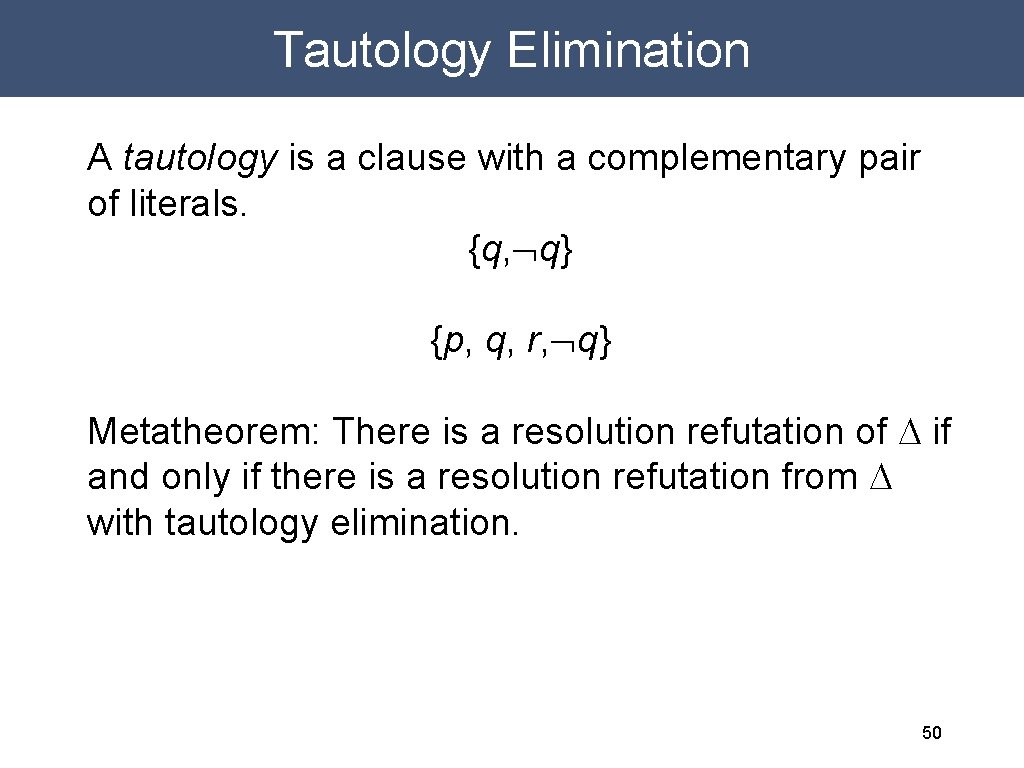 Tautology Elimination

A tautology is a clause with a complementary pair of literals.

$\{q, \neg q\}$

$\{p, q, r, \neg q\}$

Metatheorem: There is a resolution refutation of $\Delta$ if and only if there is a resolution refutation from $\Delta$ with tautology elimination.

50